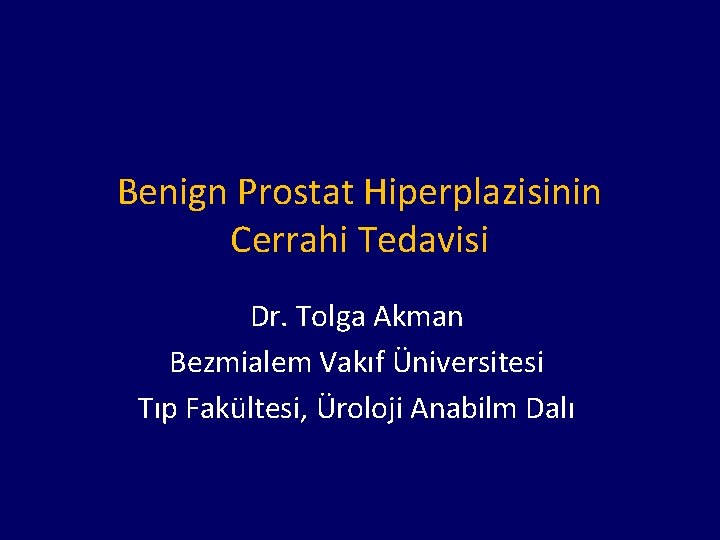 Benign Prostat Hiperplazisinin Cerrahi Tedavisi

Dr. Tolga Akman
Bezmialem Vakıf Üniversitesi
Tıp Fakültesi, Üroloji Anabilm Dalı